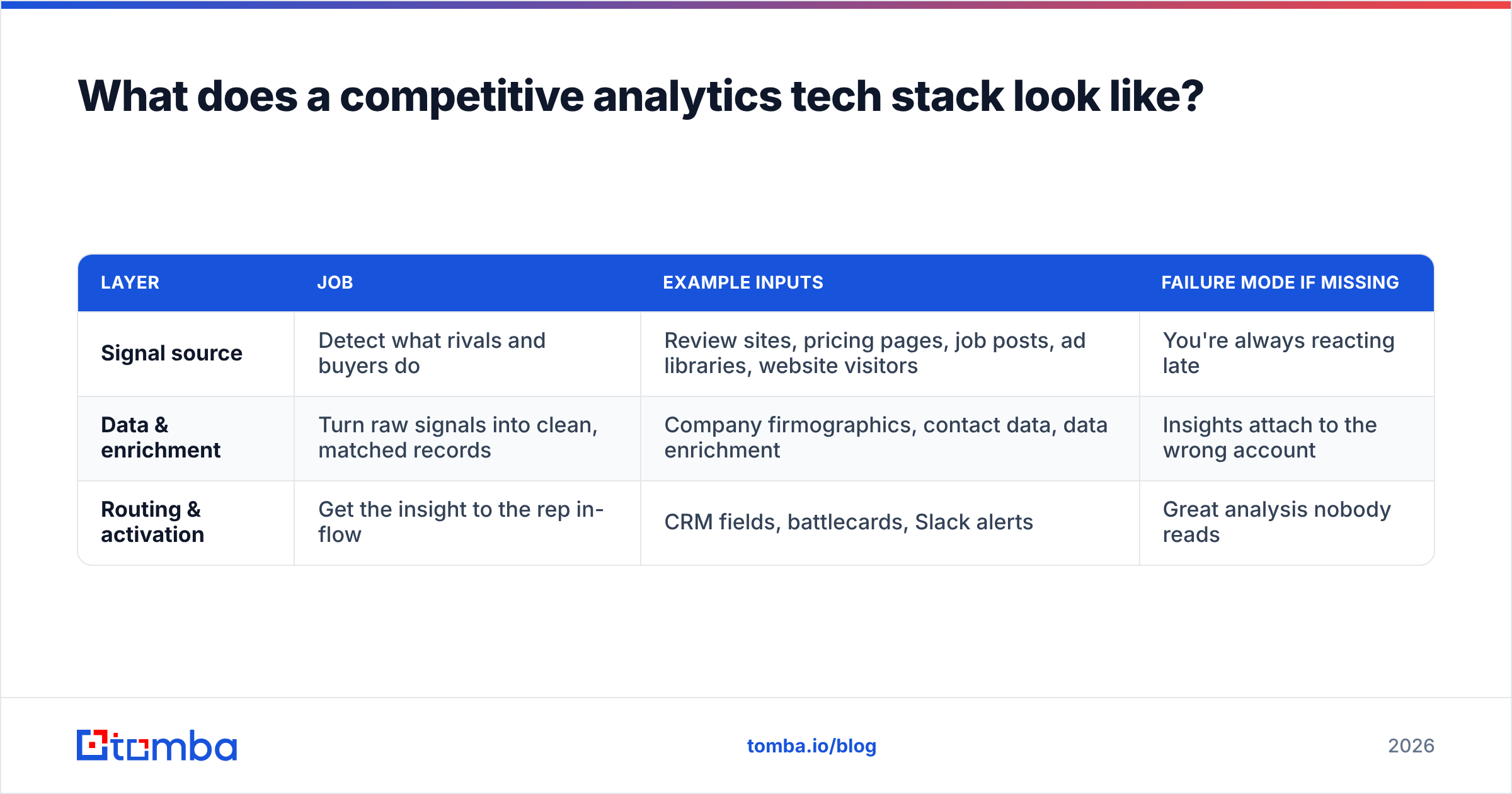 What does a competitive analytics tech stack look like?

| LAYER | JOB | EXAMPLE INPUTS | FAILURE MODE IF MISSING |
|---|---|---|---|
| Signal source | Detect what rivals and buyers do | Review sites, pricing pages, job posts, ad libraries, website visitors | You're always reacting late |
| Data & enrichment | Turn raw signals into clean, matched records | Company firmographics, contact data, data enrichment | Insights attach to the wrong account |
| Routing & activation | Get the insight to the rep in-flow | CRM fields, battlecards, Slack alerts | Great analysis nobody reads |

tomba

tomba.io/blog

2026